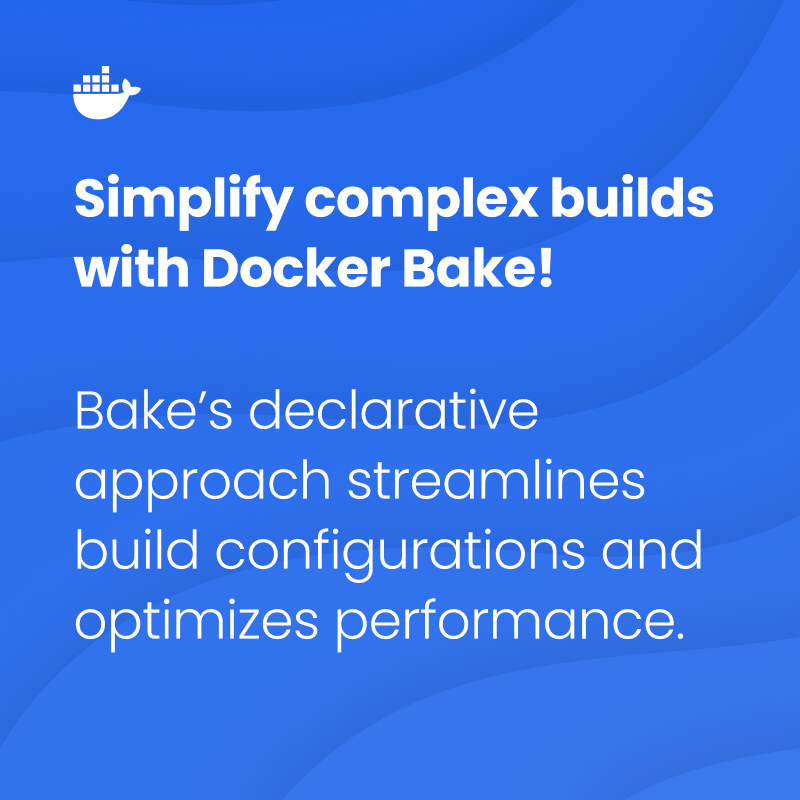 Simplify complex builds with Docker Bake!

Bake’s declarative approach streamlines build configurations and optimizes performance.